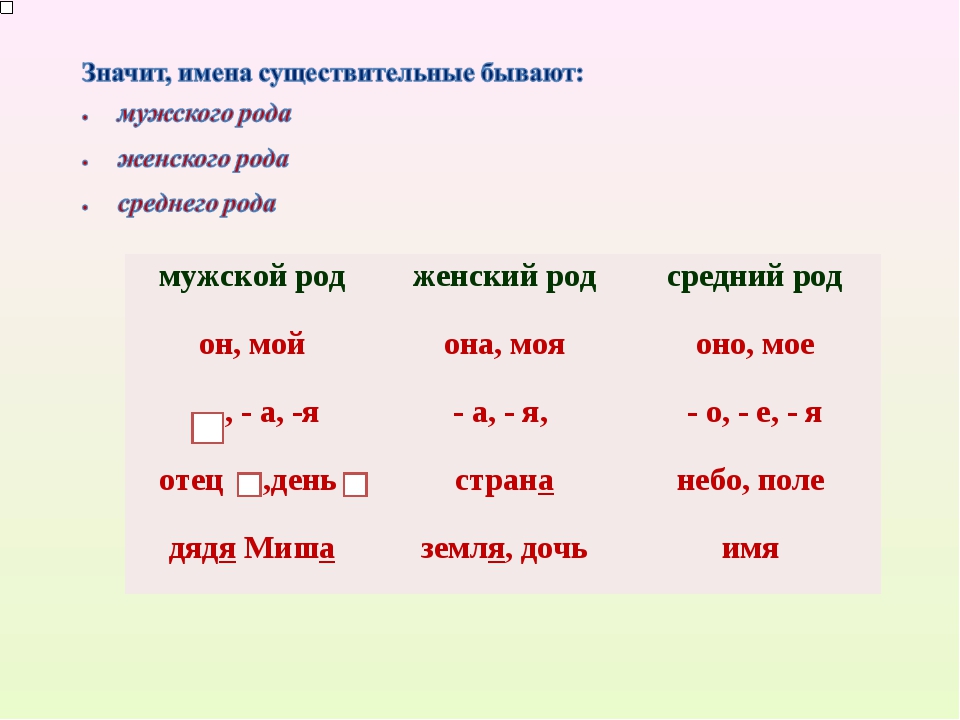 Значит, имена существительные бывают:
• мужского рода
• женского рода
• среднего рода

| мужской род | женский род | средний род |
|---|---|---|
| он, мой | она, моя | оно, мое |
| □, - а, -я | - а, - я, | - о, - е, - я |
| отец □,день □ | страна | небо, поле |
| дядя Миша | земля, дочь | имя |